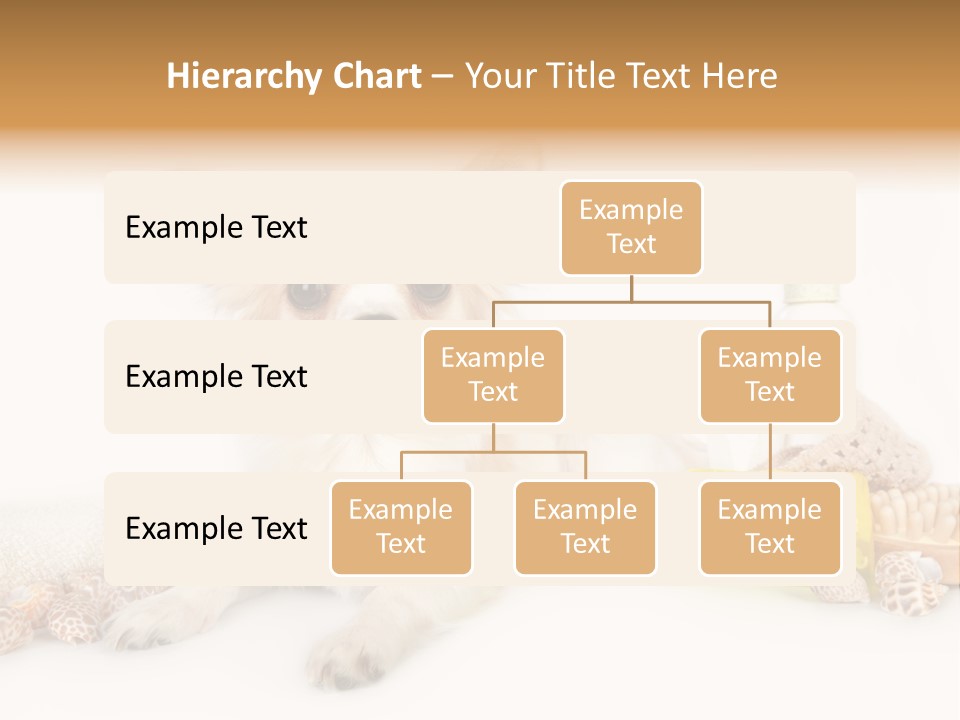 Hierarchy Chart – Your Title Text Here

Example Text

Example Text

Example Text

Example Text

Example Text

Example Text

Example Text

Example Text

Example Text